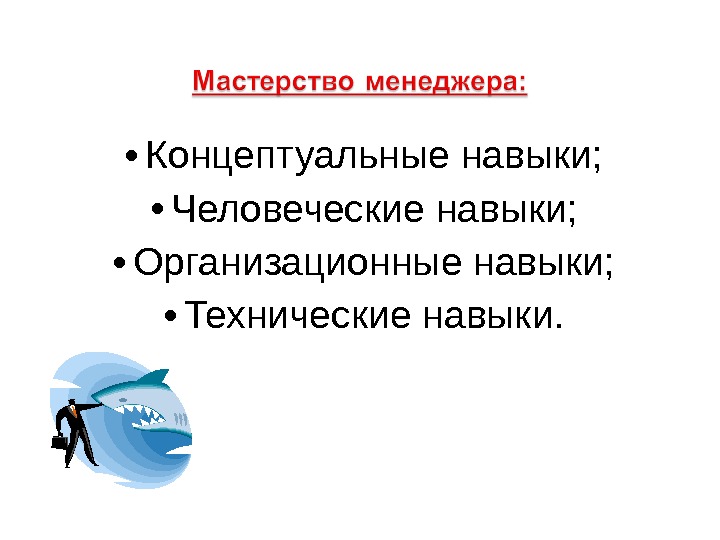 Мастерство менеджера:

• Концептуальные навыки;
• Человеческие навыки;
• Организационные навыки;
• Технические навыки.